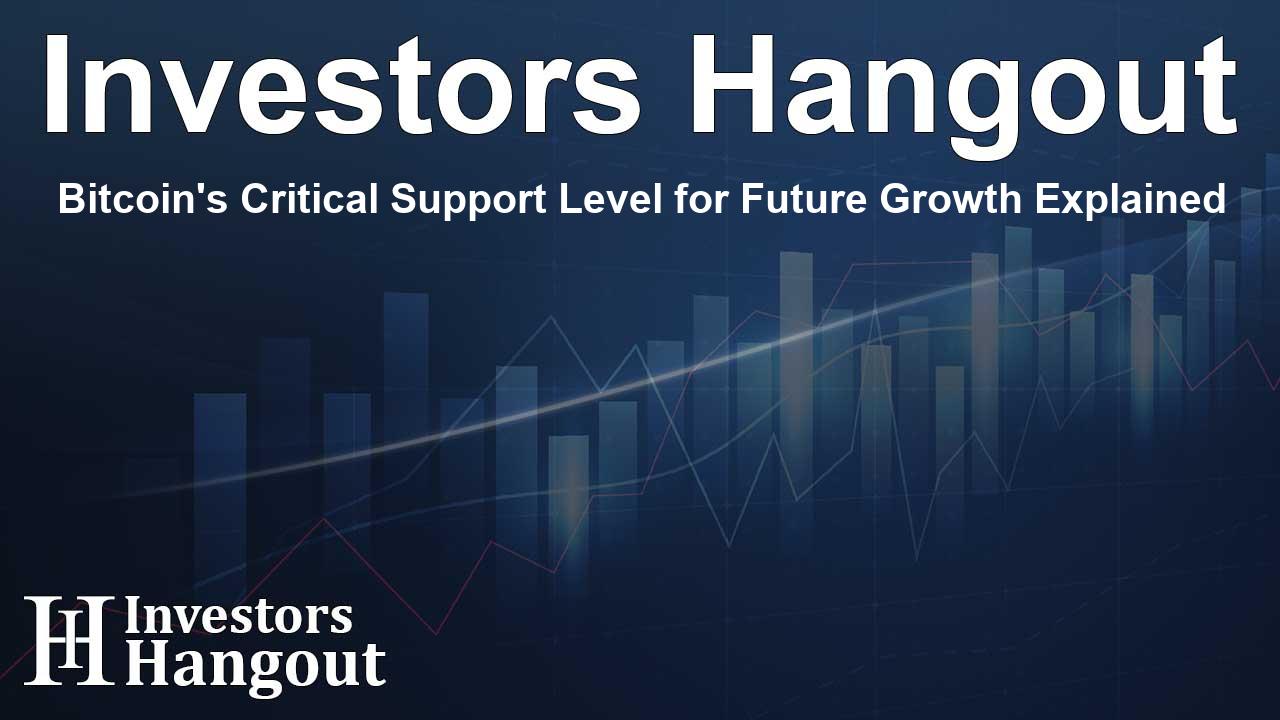 Investors Hangout

Bitcoin's Critical Support Level for Future Growth Explained

IH Investors Hangout